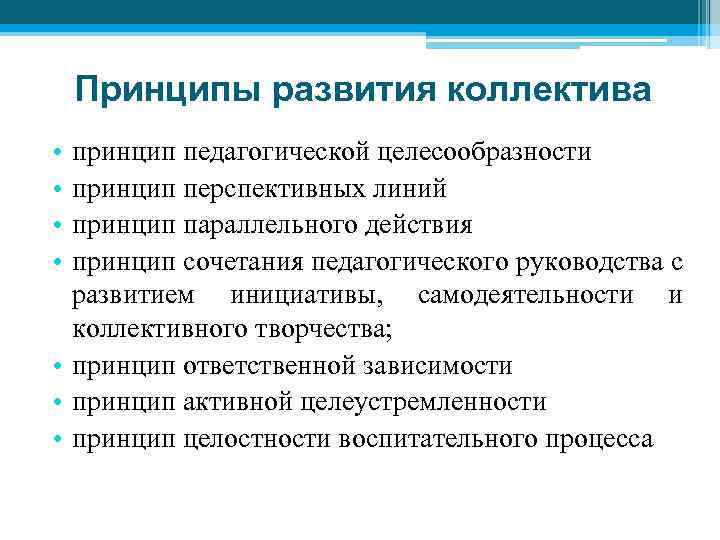 Принципы развития коллектива

• принцип педагогической целесообразности
• принцип перспективных линий
• принцип параллельного действия
• принцип сочетания педагогического руководства с развитием инициативы, самодеятельности и коллективного творчества;
• принцип ответственной зависимости
• принцип активной целеустремленности
• принцип целостности воспитательного процесса